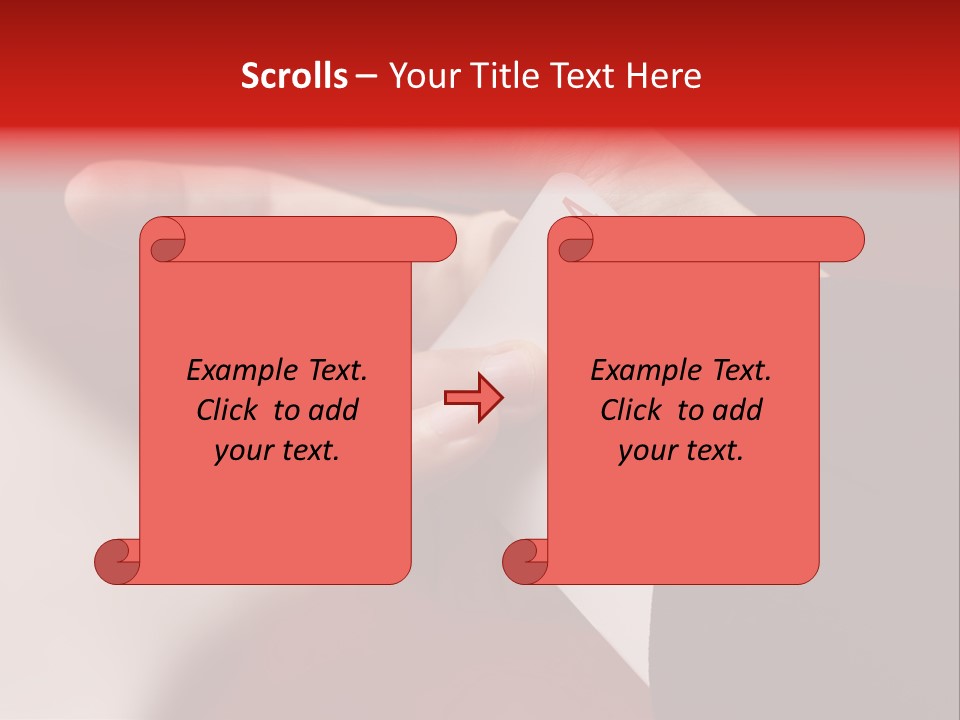 Scrolls – Your Title Text Here

Example Text. Click to add your text.

Example Text. Click to add your text.